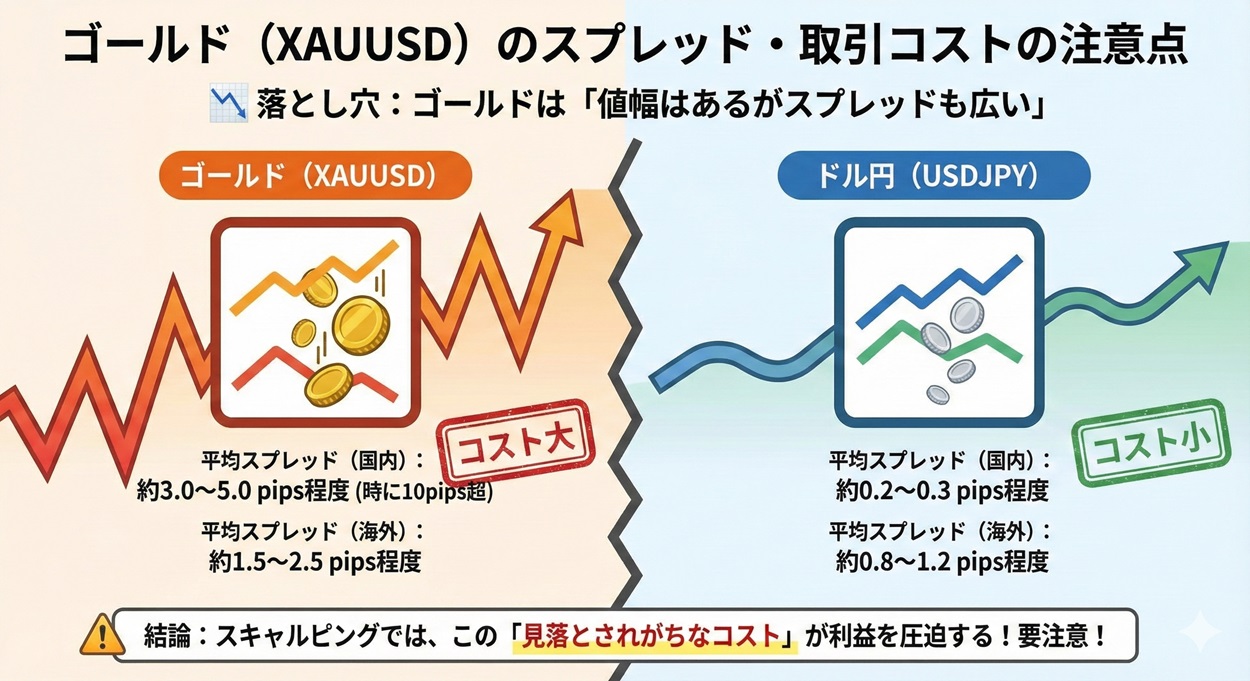 ゴールド（XAUUSD）のスプレッド・取引コストの注意点

落とし穴：ゴールドは「値幅はあるがスプレッドも広い」

ゴールド（XAUUSD）

コスト大

平均スプレッド（国内）：
約3.0〜5.0 pips程度 (時に10pips超)

平均スプレッド（海外）：
約1.5〜2.5 pips程度

ドル円（USDJPY）

コスト小

平均スプレッド（国内）：
約0.2〜0.3 pips程度

平均スプレッド（海外）：
約0.8〜1.2 pips程度

結論：スキャルピングでは、この「見落とされがちなコスト」が利益を圧迫する！要注意！